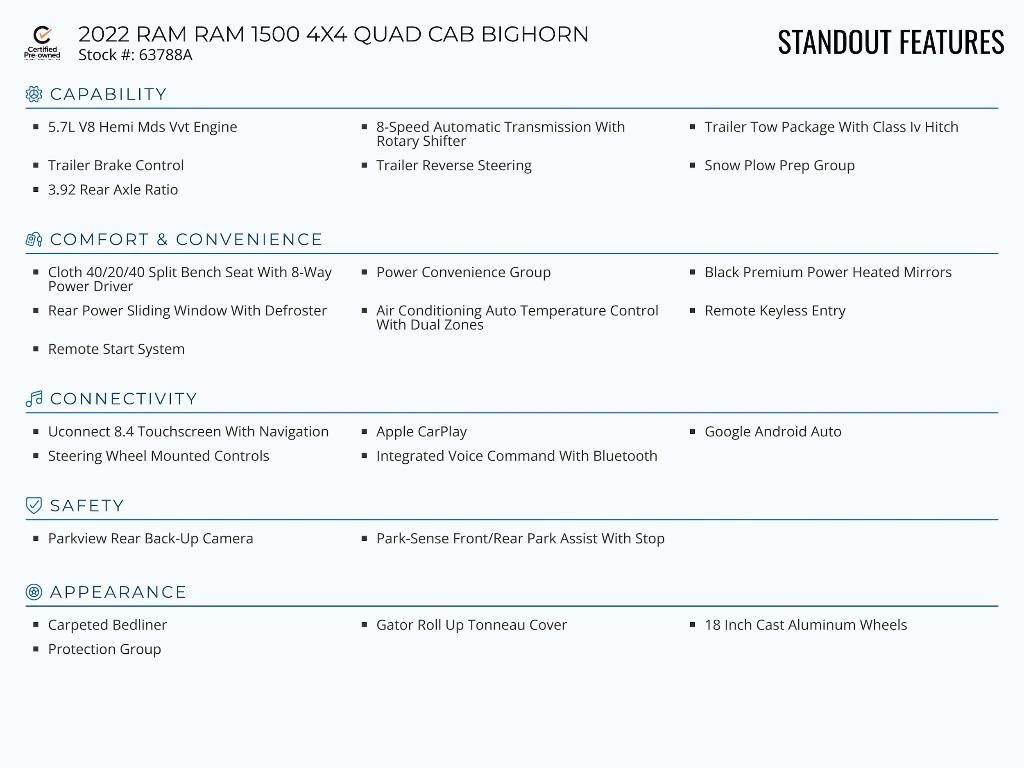 Certified Pre-owned

2022 RAM RAM 1500 4X4 QUAD CAB BIGHORN
Stock #: 63788A

STANDOUT FEATURES

CAPABILITY

- 5.7L V8 Hemi Mds Vvt Engine
- 8-Speed Automatic Transmission With Rotary Shifter
- Trailer Tow Package With Class Iv Hitch
- Trailer Brake Control
- Trailer Reverse Steering
- Snow Plow Prep Group
- 3.92 Rear Axle Ratio

COMFORT & CONVENIENCE

- Cloth 40/20/40 Split Bench Seat With 8-Way Power Driver
- Power Convenience Group
- Black Premium Power Heated Mirrors
- Rear Power Sliding Window With Defroster
- Air Conditioning Auto Temperature Control With Dual Zones
- Remote Keyless Entry
- Remote Start System

CONNECTIVITY

- Uconnect 8.4 Touchscreen With Navigation
- Apple CarPlay
- Google Android Auto
- Steering Wheel Mounted Controls
- Integrated Voice Command With Bluetooth

SAFETY

- Parkview Rear Back-Up Camera
- Park-Sense Front/Rear Park Assist With Stop

APPEARANCE

- Carpeted Bedliner
- Gator Roll Up Tonneau Cover
- 18 Inch Cast Aluminum Wheels
- Protection Group